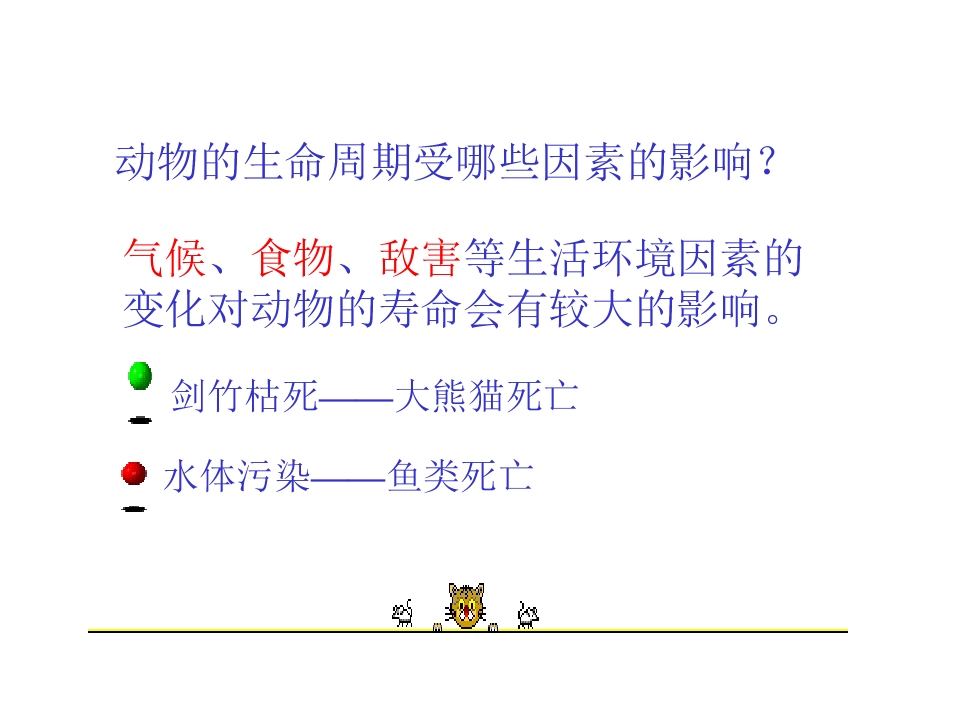 动物的生命周期受哪些因素的影响？

气候、食物、敌害等生活环境因素的变化对动物的寿命会有较大的影响。

剑竹枯死——大熊猫死亡

水体污染——鱼类死亡